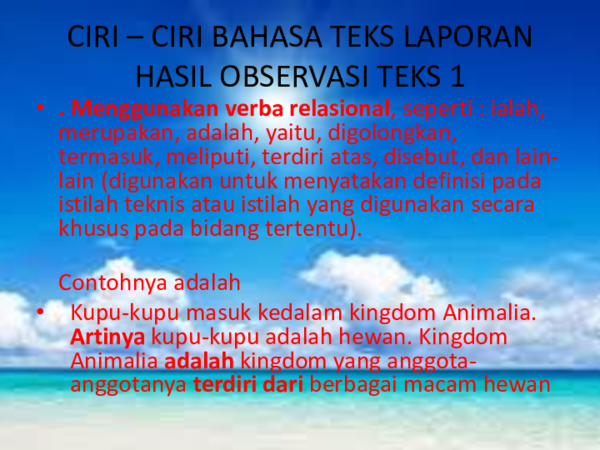 CIRI – CIRI BAHASA TEKS LAPORAN HASIL OBSERVASI TEKS 1

• . Menggunakan verba relasional, seperti : ialah, merupakan, adalah, yaitu, digolongkan, termasuk, meliputi, terdiri atas, disebut, dan lain-lain (digunakan untuk menyatakan definisi pada istilah teknis atau istilah yang digunakan secara khusus pada bidang tertentu).

Contohnya adalah

• Kupu-kupu masuk kedalam kingdom Animalia. Artinya kupu-kupu adalah hewan. Kingdom Animalia adalah kingdom yang anggota-anggotanya terdiri dari berbagai macam hewan